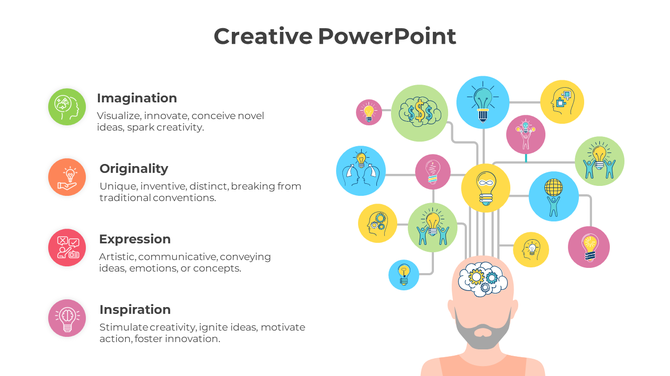 Creative PowerPoint

Imagination
Visualize, innovate, conceive novel ideas, spark creativity.

Originality
Unique, inventive, distinct, breaking from traditional conventions.

Expression
Artistic, communicative, conveying ideas, emotions, or concepts.

Inspiration
Stimulate creativity, ignite ideas, motivate action, foster innovation.